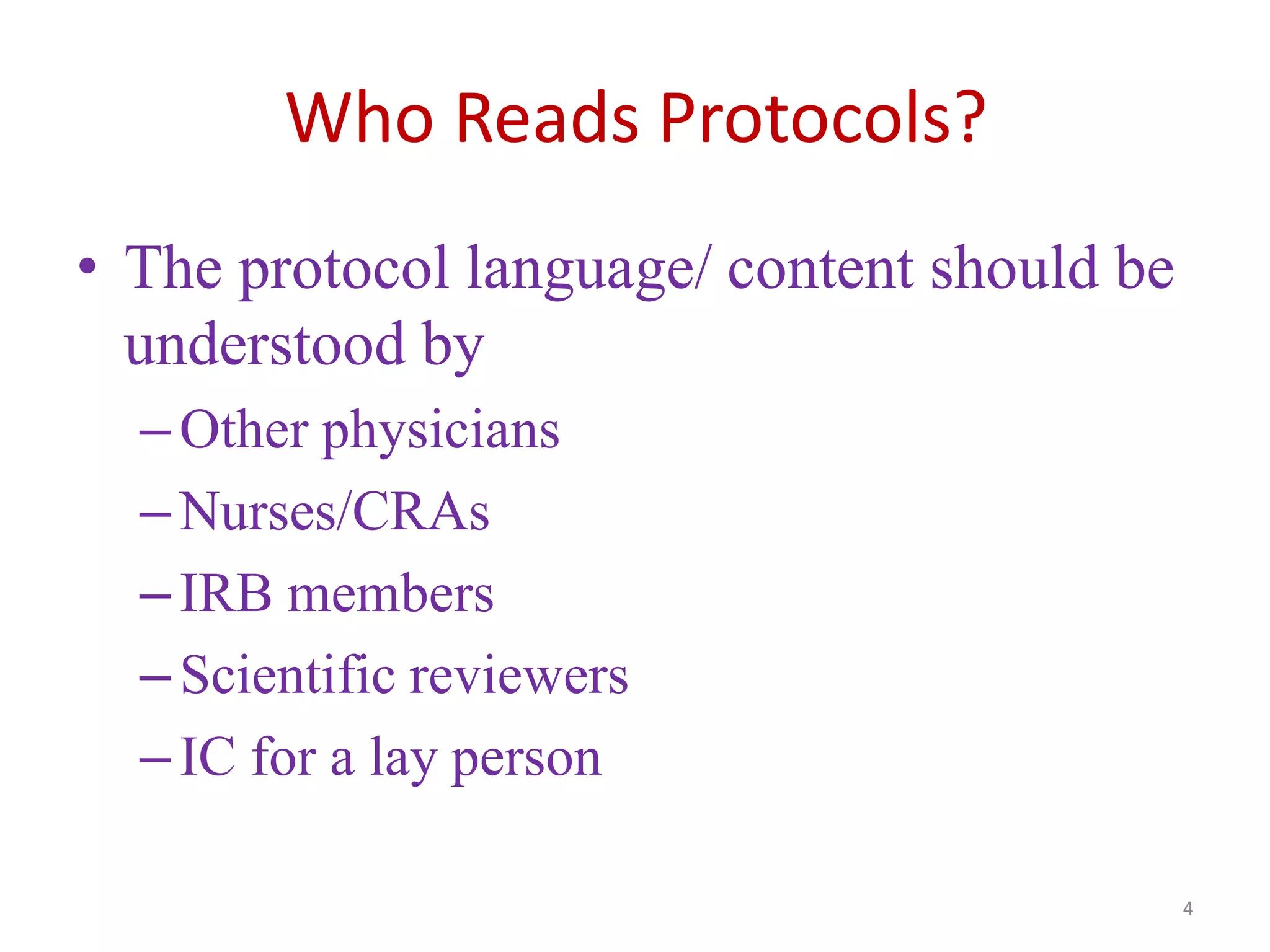 Who Reads Protocols?

• The protocol language/ content should be understood by
– Other physicians
– Nurses/CRAs
– IRB members
– Scientific reviewers
– IC for a lay person

4